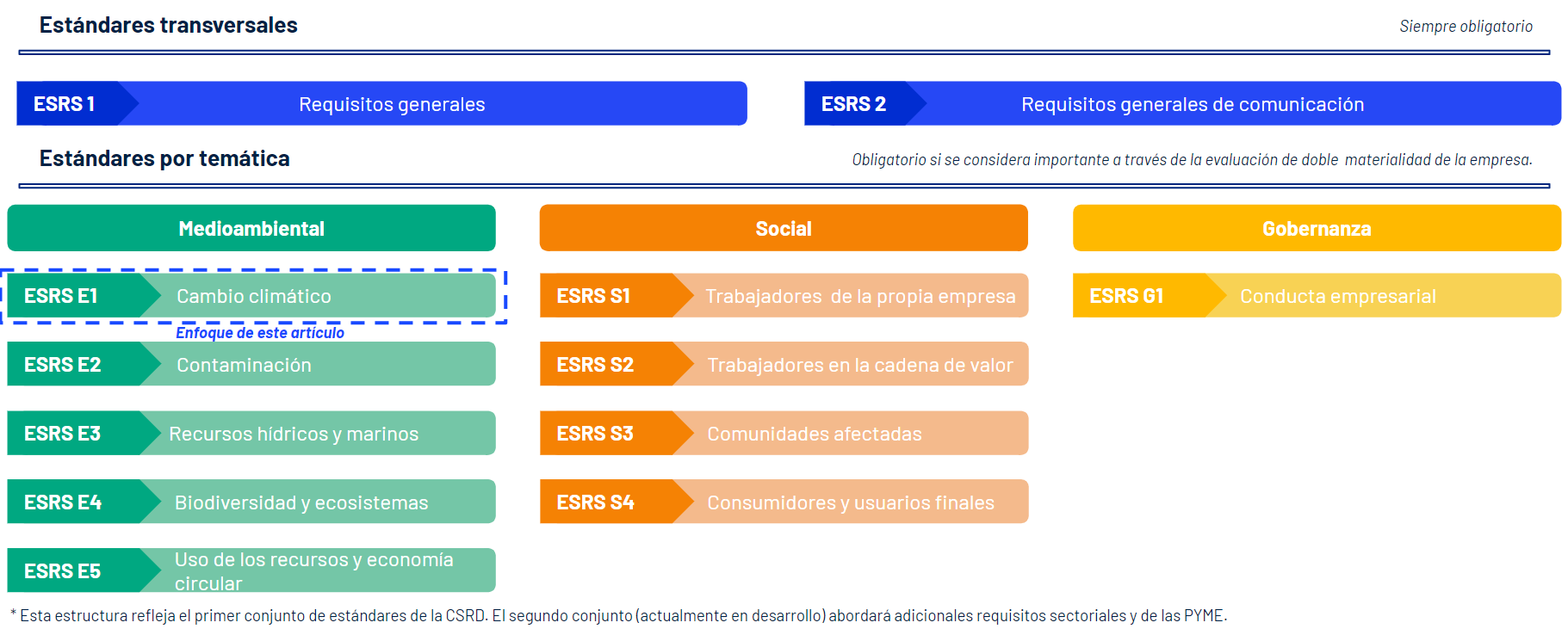 Estándares transversales

Siempre obligatorio

ESRS 1 Requisitos generales

ESRS 2 Requisitos generales de comunicación

Estándares por temática

Obligatorio si se considera importante a través de la evaluación de doble materialidad de la empresa.

Medioambiental

ESRS E1 Cambio climático

Enfoque de este artículo

ESRS E2 Contaminación

ESRS E3 Recursos hídricos y marinos

ESRS E4 Biodiversidad y ecosistemas

ESRS E5 Uso de los recursos y economía circular

Social

ESRS S1 Trabajadores de la propia empresa

ESRS S2 Trabajadores en la cadena de valor

ESRS S3 Comunidades afectadas

ESRS S4 Consumidores y usuarios finales

Gobernanza

ESRS G1 Conducta empresarial

* Esta estructura refleja el primer conjunto de estándares de la CSRD. El segundo conjunto (actualmente en desarrollo) abordará adicionales requisitos sectoriales y de las PYME.